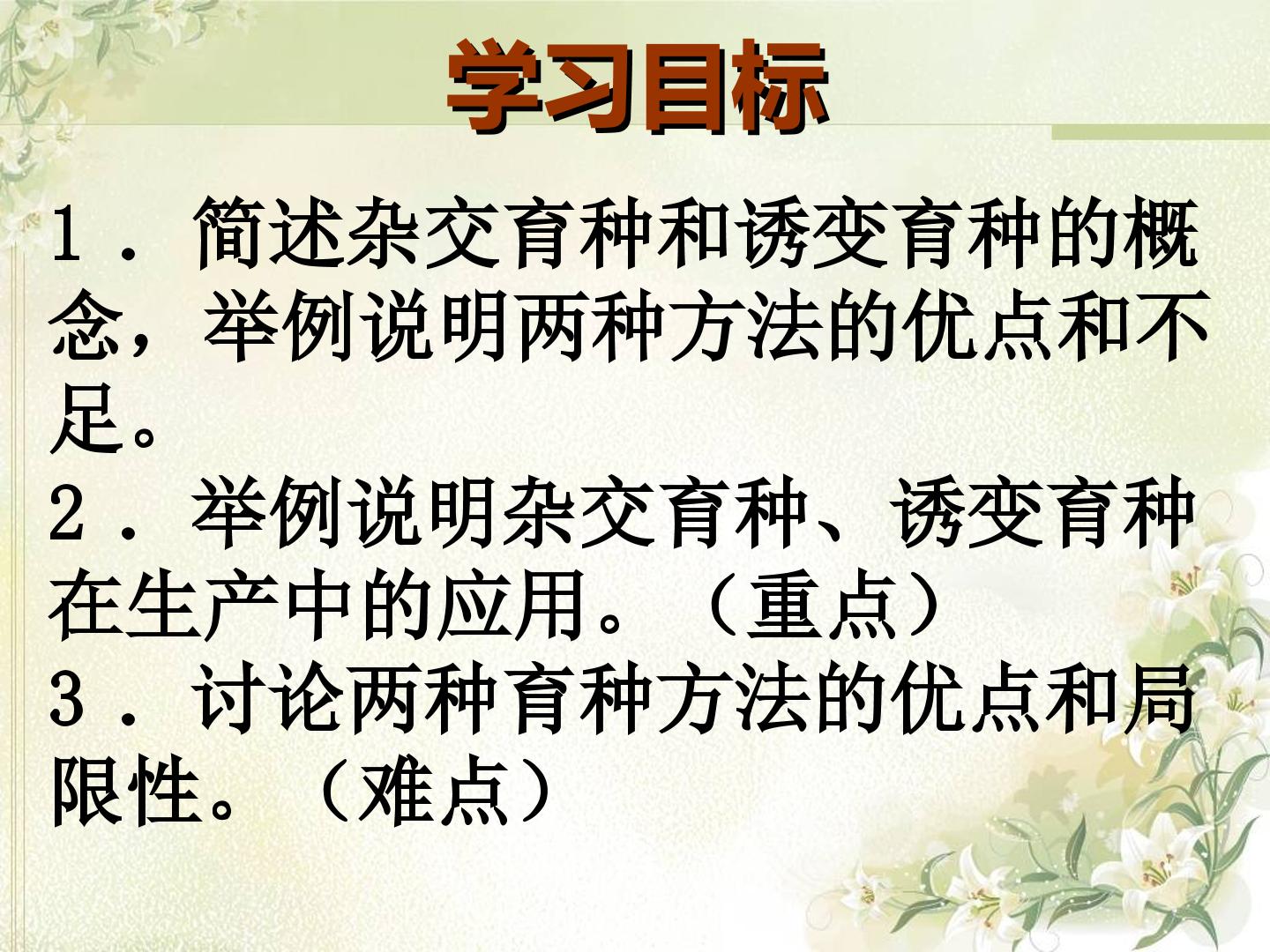 学习目标

1．简述杂交育种和诱变育种的概念，举例说明两种方法的优点和不足。

2．举例说明杂交育种、诱变育种在生产中的应用。（重点）

3．讨论两种育种方法的优点和局限性。（难点）